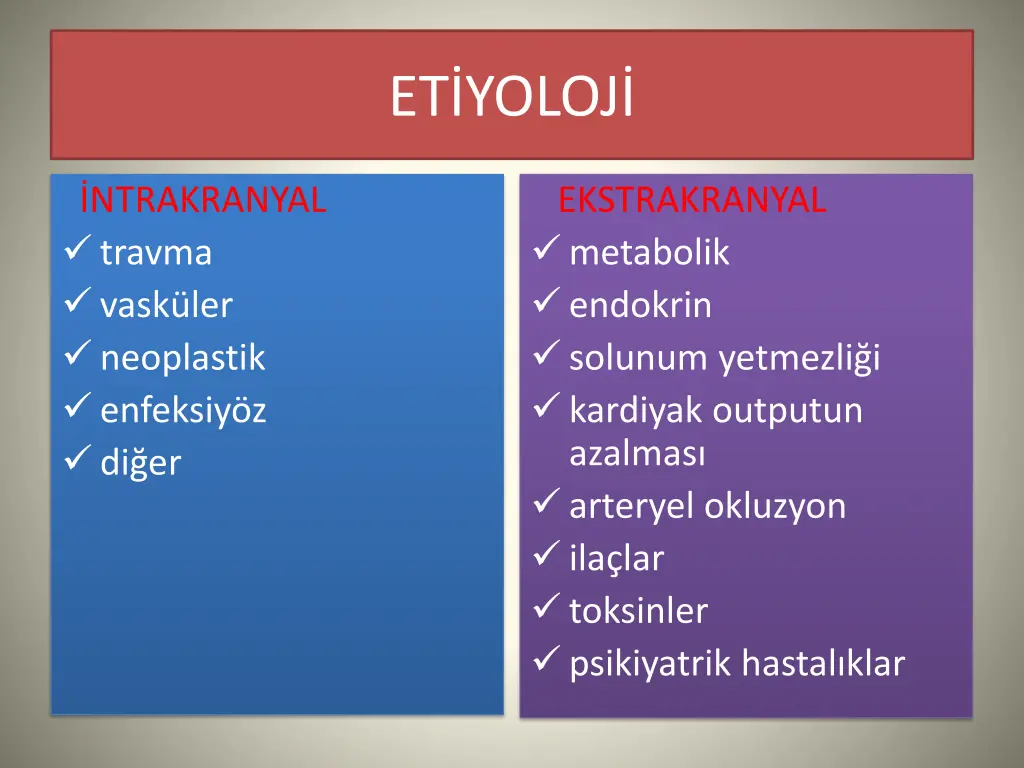 ETİYOLOJİ

İNTRAKRANYAL
✓ travma
✓ vasküler
✓ neoplastik
✓ enfeksiyöz
✓ diğer

EKSTRAKRANYAL
✓ metabolik
✓ endokrin
✓ solunum yetmezliği
✓ kardiyak outputun azalması
✓ arteryel okluzyon
✓ ilaçlar
✓ toksinler
✓ psikiyatrik hastalıklar